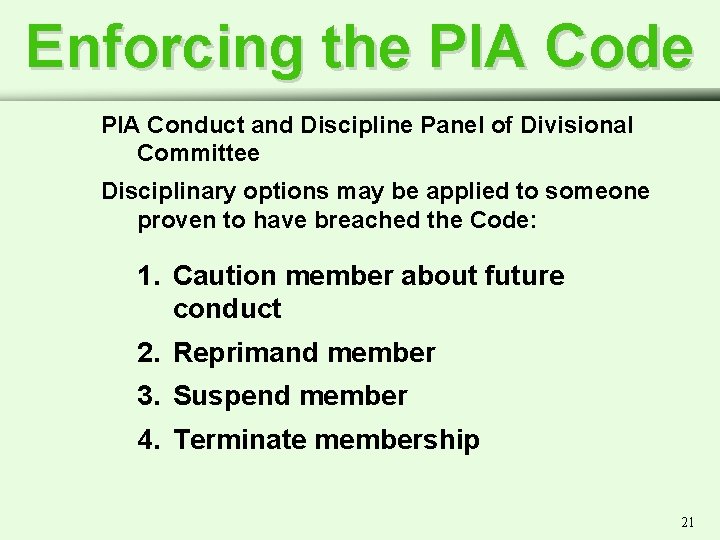 Enforcing the PIA Code

PIA Conduct and Discipline Panel of Divisional Committee

Disciplinary options may be applied to someone proven to have breached the Code:

1. Caution member about future conduct
2. Reprimand member
3. Suspend member
4. Terminate membership

21